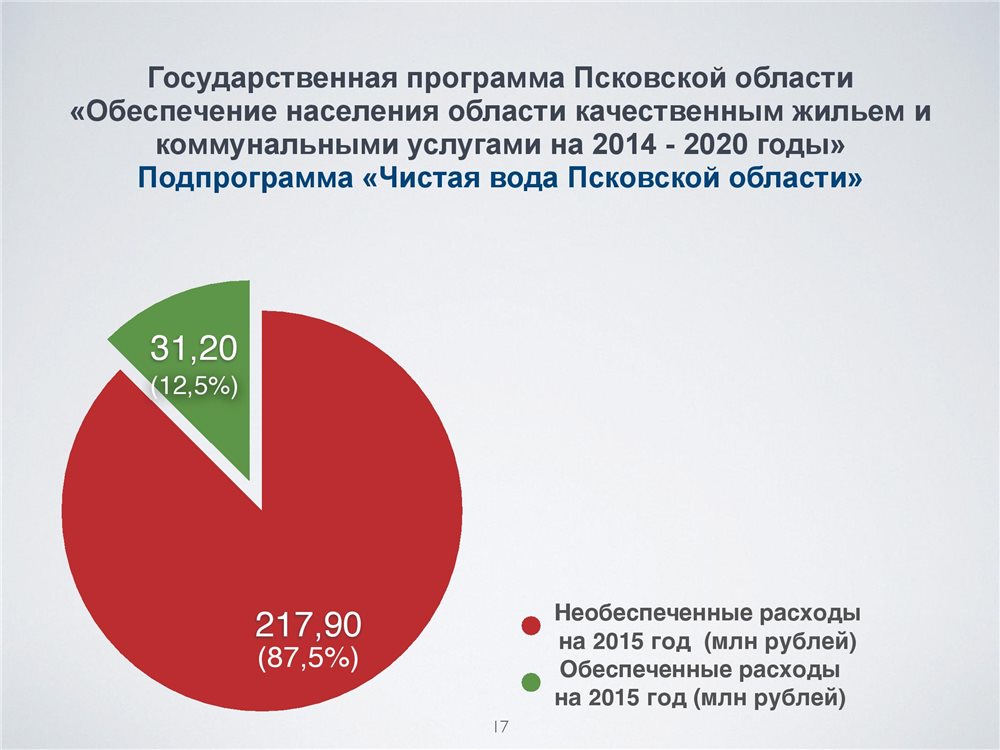 Государственная программа Псковской области «Обеспечение населения области качественным жильем и коммунальными услугами на 2014 - 2020 годы»
Подпрограмма «Чистая вода Псковской области»

31,20
(12,5%)

217,90
(87,5%)

Необеспеченные расходы на 2015 год (млн рублей)
Обеспеченные расходы на 2015 год (млн рублей)

17